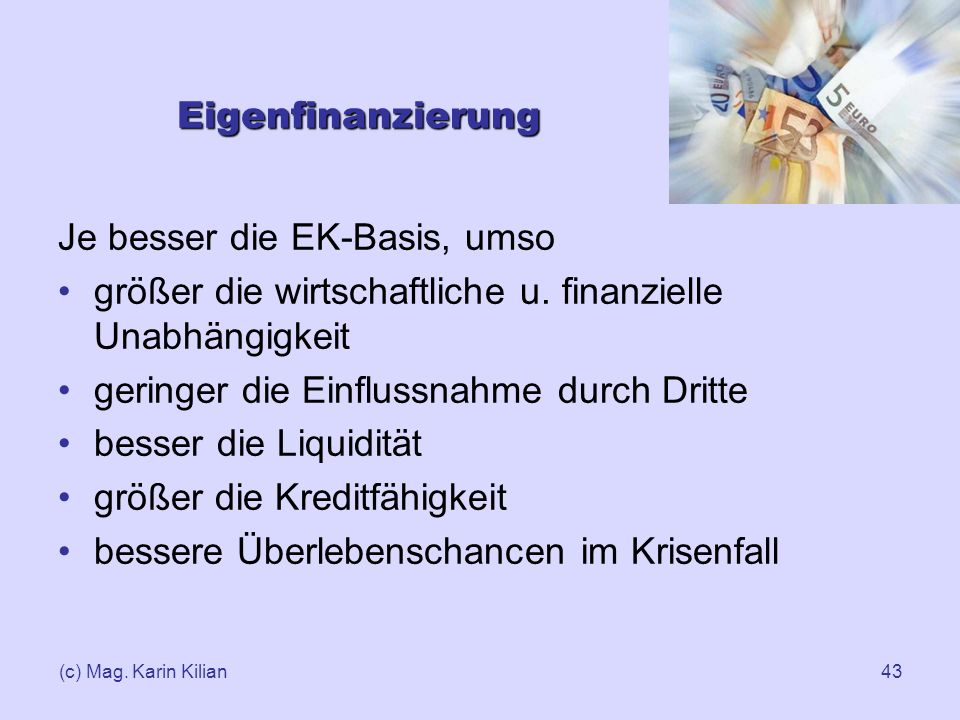 Eigenfinanzierung

Je besser die EK-Basis, umso

• größer die wirtschaftliche u. finanzielle Unabhängigkeit
• geringer die Einflussnahme durch Dritte
• besser die Liquidität
• größer die Kreditfähigkeit
• bessere Überlebenschancen im Krisenfall

(c) Mag. Karin Kilian

43